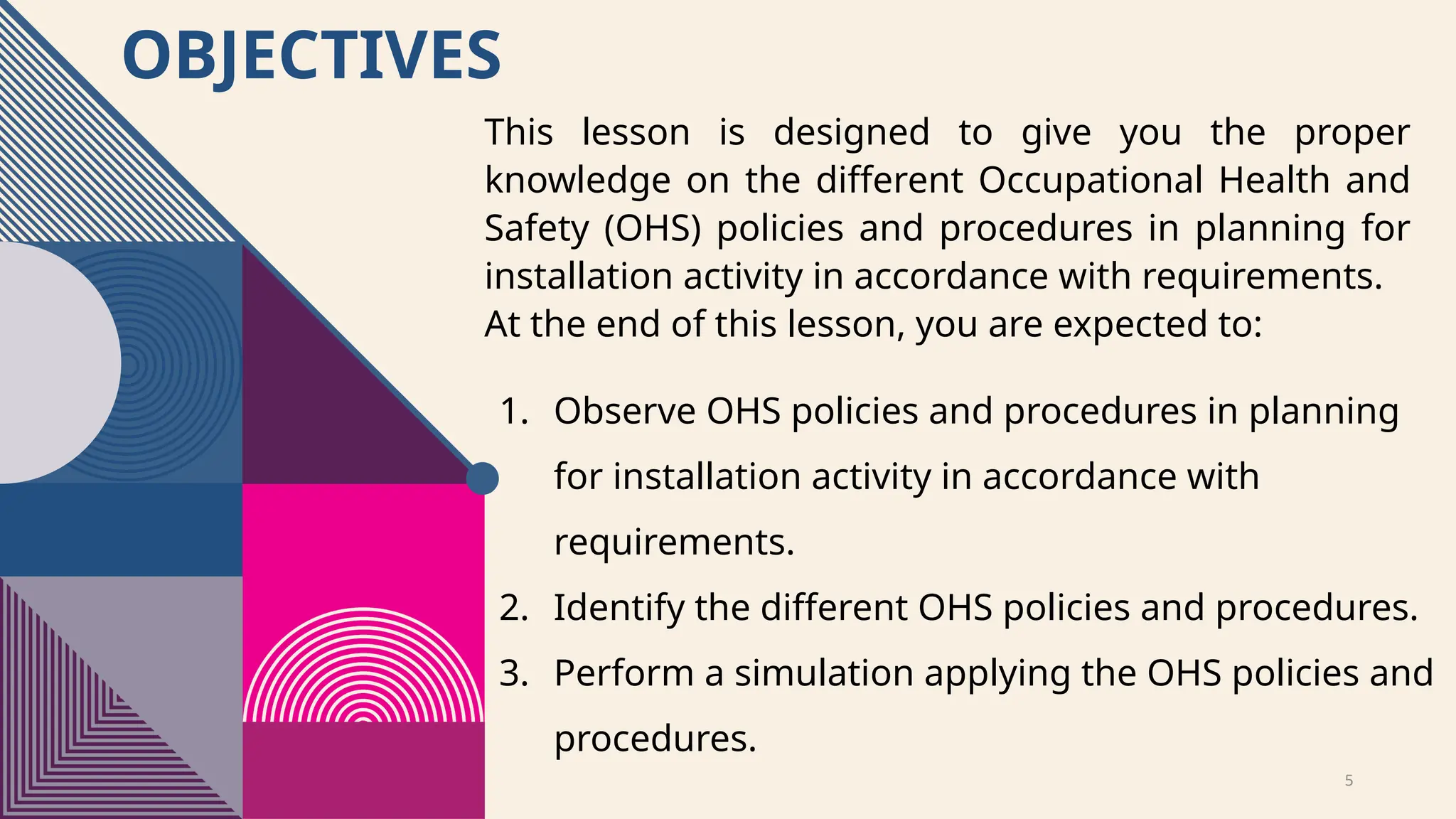 OBJECTIVES

This lesson is designed to give you the proper knowledge on the different Occupational Health and Safety (OHS) policies and procedures in planning for installation activity in accordance with requirements.
At the end of this lesson, you are expected to:

1. Observe OHS policies and procedures in planning for installation activity in accordance with requirements.
2. Identify the different OHS policies and procedures.
3. Perform a simulation applying the OHS policies and procedures.

5